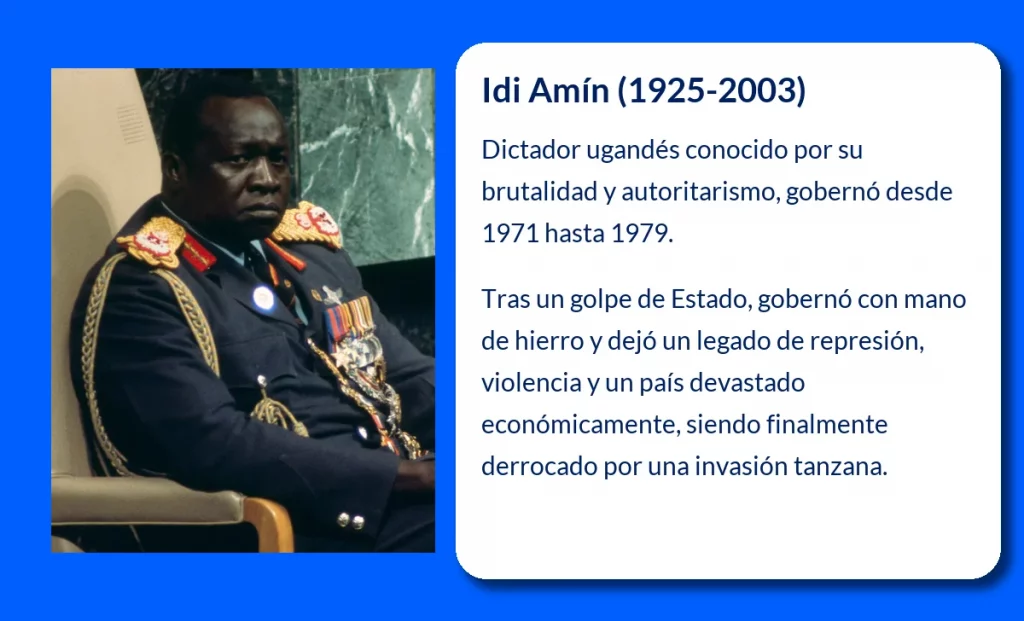 Idi Amín (1925-2003)

Dictador ugandés conocido por su brutalidad y autoritarismo, gobernó desde 1971 hasta 1979.

Tras un golpe de Estado, gobernó con mano de hierro y dejó un legado de represión, violencia y un país devastado económicamente, siendo finalmente derrocado por una invasión tanzana.